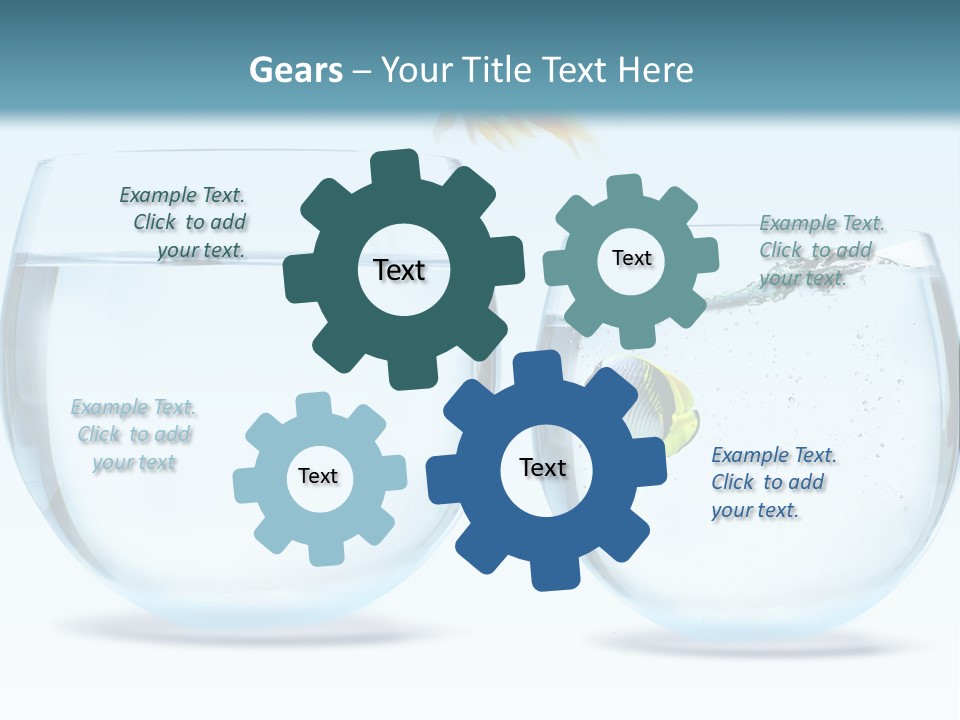 Gears – Your Title Text Here

Example Text. Click to add your text.

Text

Text

Example Text. Click to add your text.

Example Text. Click to add your text

Text

Text

Example Text. Click to add your text.